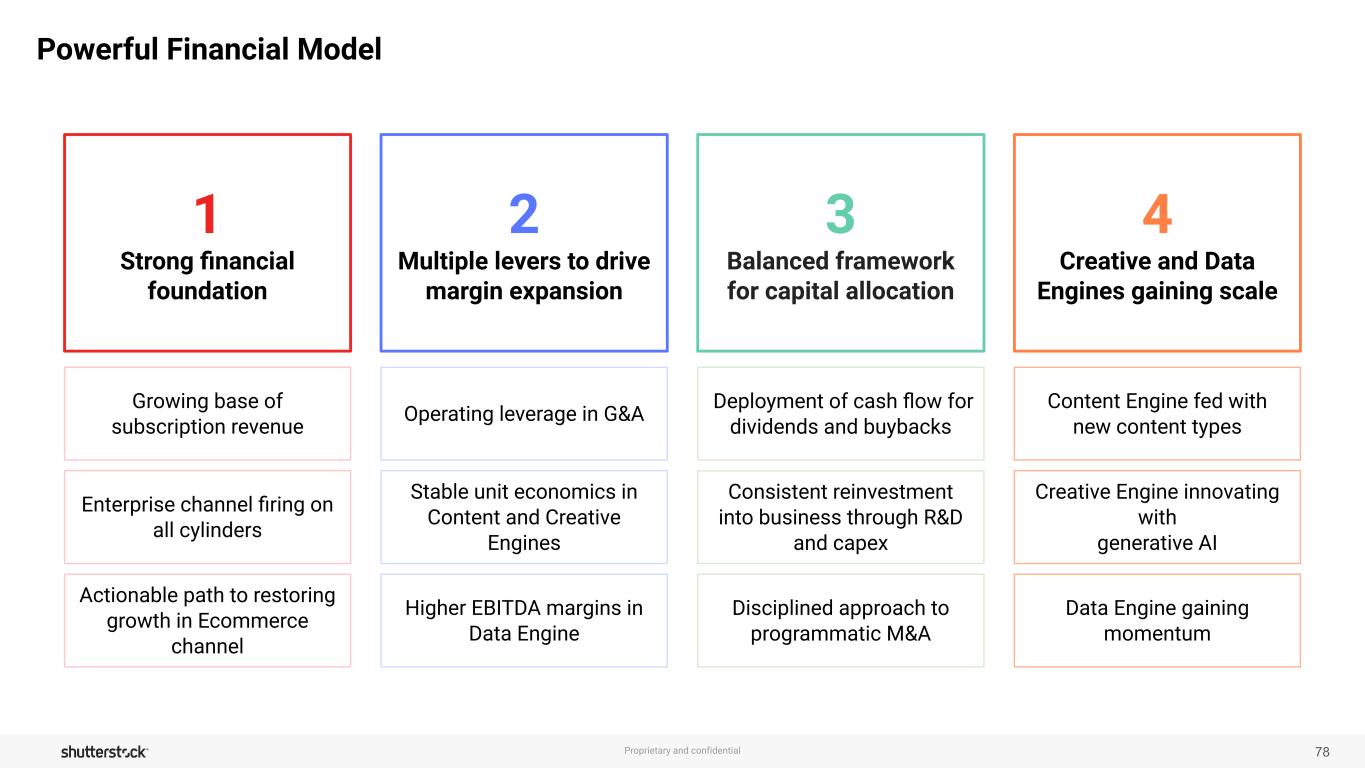 Powerful Financial Model

1
Strong financial foundation

Growing base of subscription revenue

Enterprise channel firing on all cylinders

Actionable path to restoring growth in Ecommerce channel

2
Multiple levers to drive margin expansion

Operating leverage in G&A

Stable unit economics in Content and Creative Engines

Higher EBITDA margins in Data Engine

3
Balanced framework for capital allocation

Deployment of cash flow for dividends and buybacks

Consistent reinvestment into business through R&D and capex

Disciplined approach to programmatic M&A

4
Creative and Data Engines gaining scale

Content Engine fed with new content types

Creative Engine innovating with generative AI

Data Engine gaining momentum

shutterstock

Proprietary and confidential

78